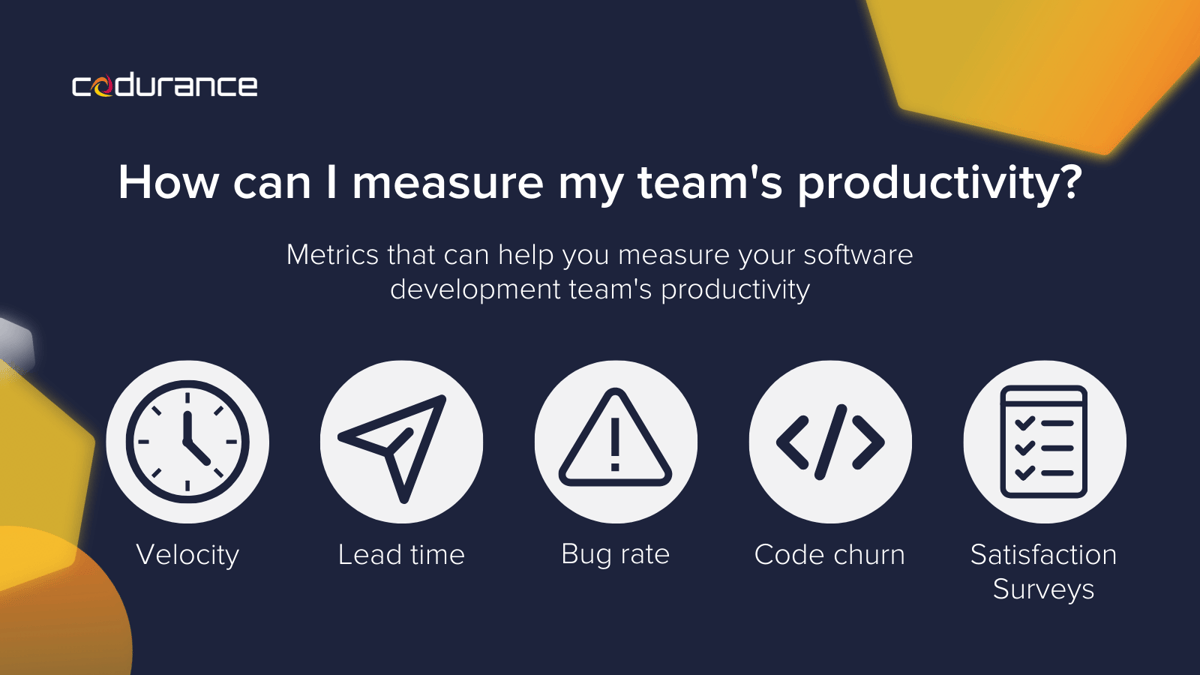 codurance

How can I measure my team's productivity?

Metrics that can help you measure your software development team's productivity

Velocity

Lead time

Bug rate

Code churn

Satisfaction Surveys